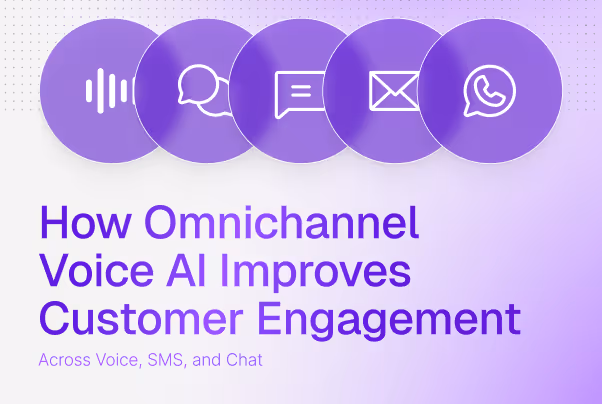 How Omnichannel Voice AI Improves Customer Engagement

Across Voice, SMS, and Chat